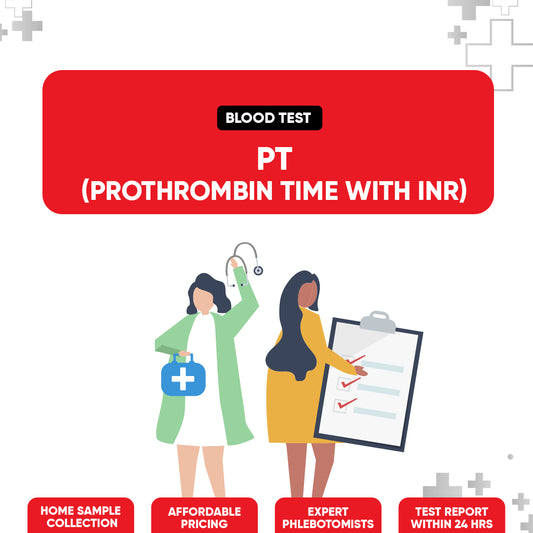 BLOOD TEST

PT
(PROTHROMBIN TIME WITH INR)

HOME SAMPLE COLLECTION

AFFORDABLE PRICING

EXPERT PHLEBOTOMISTS

TEST REPORT WITHIN 24 HRS